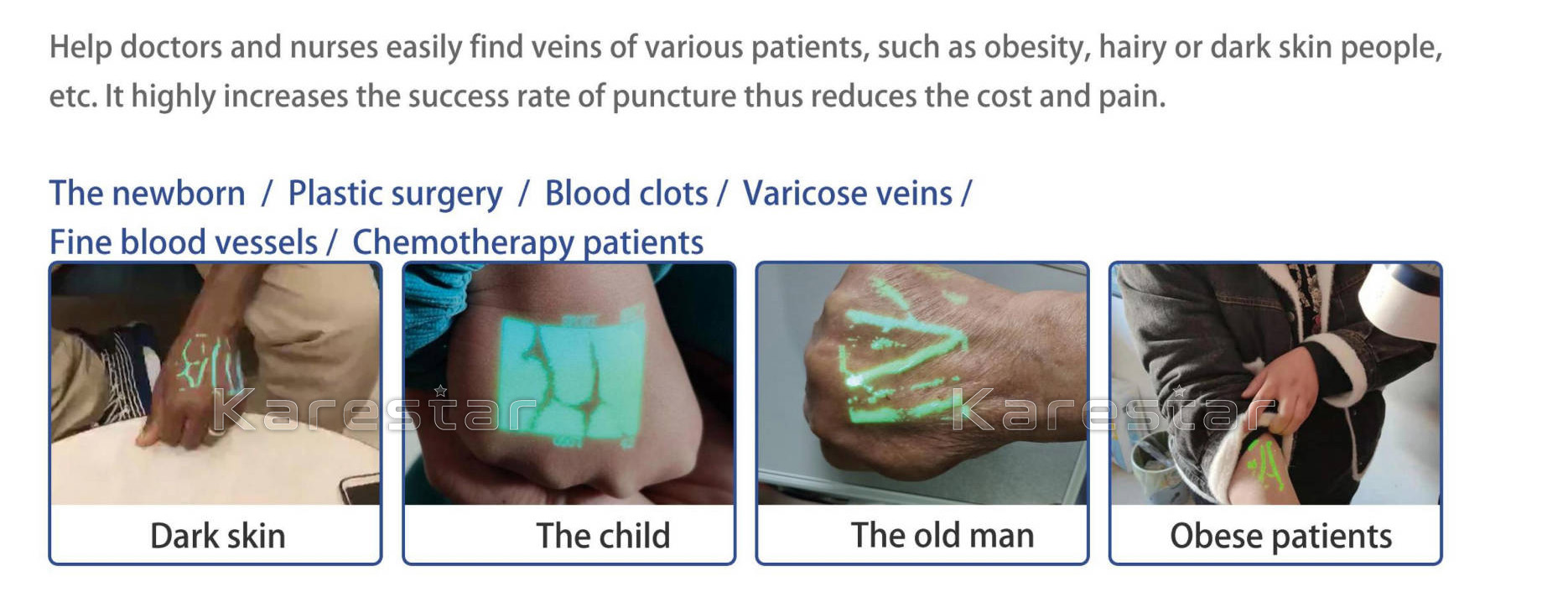 Help doctors and nurses easily find veins of various patients, such as obesity, hairy or dark skin people, etc. It highly increases the success rate of puncture thus reduces the cost and pain.

The newborn / Plastic surgery / Blood clots / Varicose veins / Fine blood vessels / Chemotherapy patients

Karestar

Karestar

Dark skin

The child

The old man

Obese patients